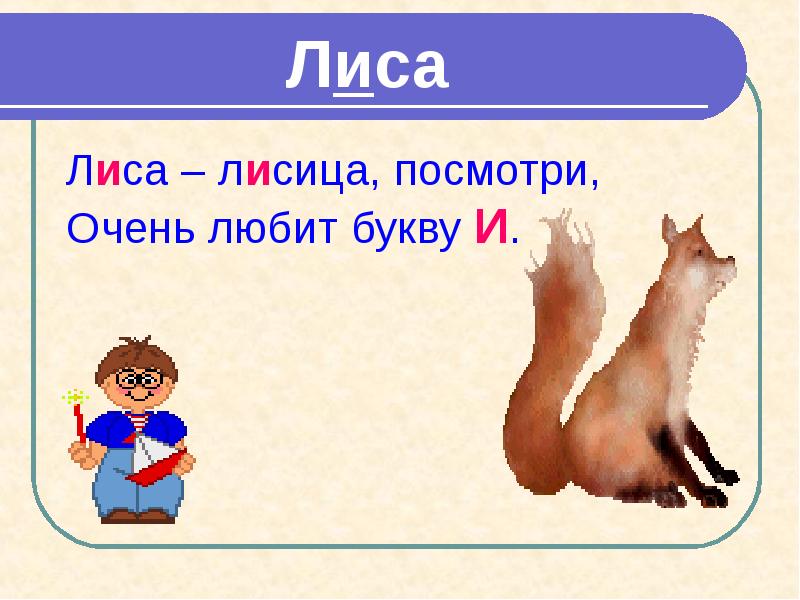 Лиса

Лиса – лисица, посмотри,
Очень любит букву И.